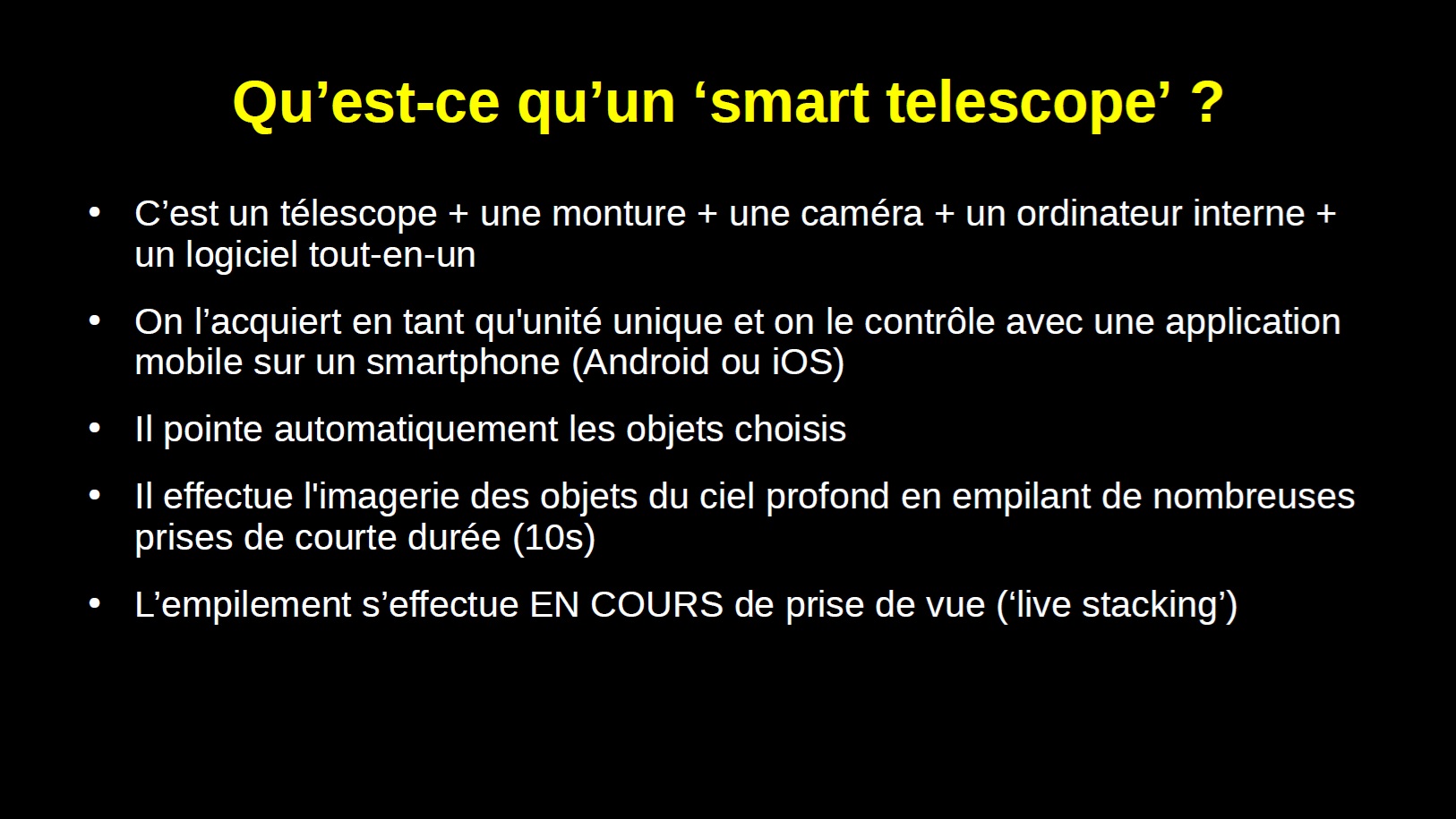 Qu’est-ce qu’un ‘smart telescope’ ?

• C’est un télescope + une monture + une caméra + un ordinateur interne + un logiciel tout-en-un

• On l’acquiert en tant qu'unité unique et on le contrôle avec une application mobile sur un smartphone (Android ou iOS)

• Il pointe automatiquement les objets choisis

• Il effectue l'imagerie des objets du ciel profond en empilant de nombreuses prises de courte durée (10s)

• L’empilement s’effectue EN COURS de prise de vue (‘live stacking’)